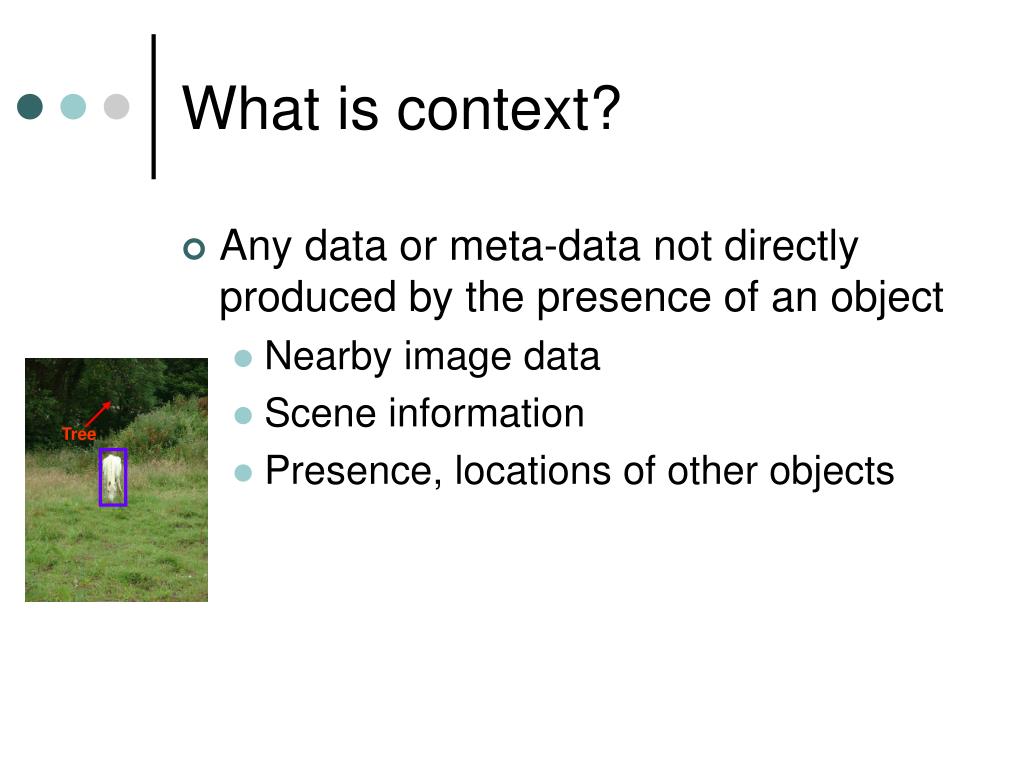 What is context?

Any data or meta-data not directly produced by the presence of an object

Nearby image data

Scene information

Presence, locations of other objects

Tree